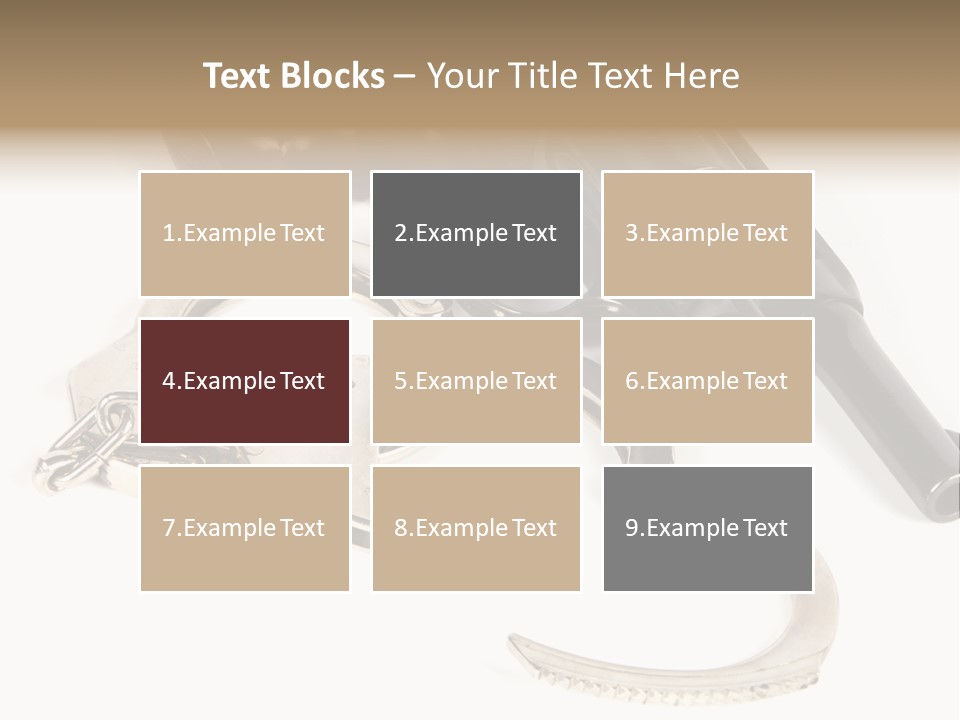 Text Blocks – Your Title Text Here

1.Example Text

2.Example Text

3.Example Text

4.Example Text

5.Example Text

6.Example Text

7.Example Text

8.Example Text

9.Example Text